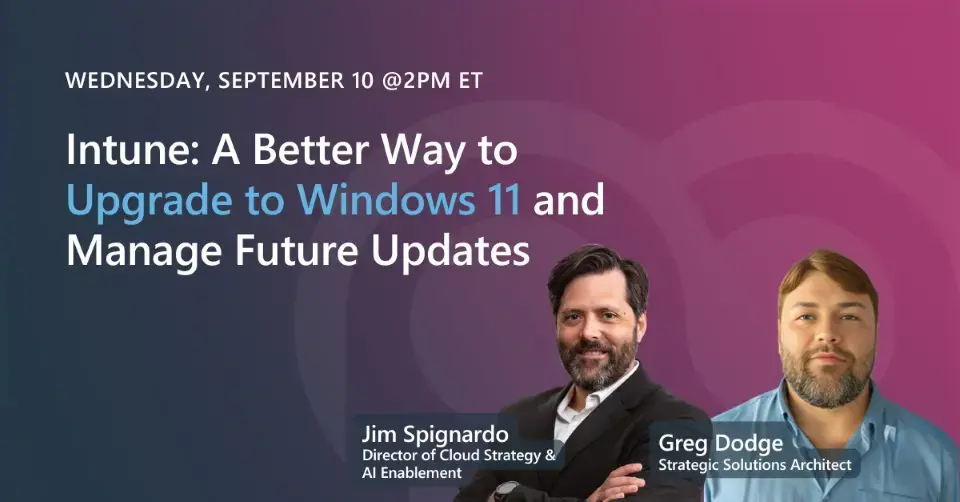 WEDNESDAY, SEPTEMBER 10 @2PM ET

Intune: A Better Way to Upgrade to Windows 11 and Manage Future Updates

Jim Spignardo
Director of Cloud Strategy & AI Enablement

Greg Dodge
Strategic Solutions Architect